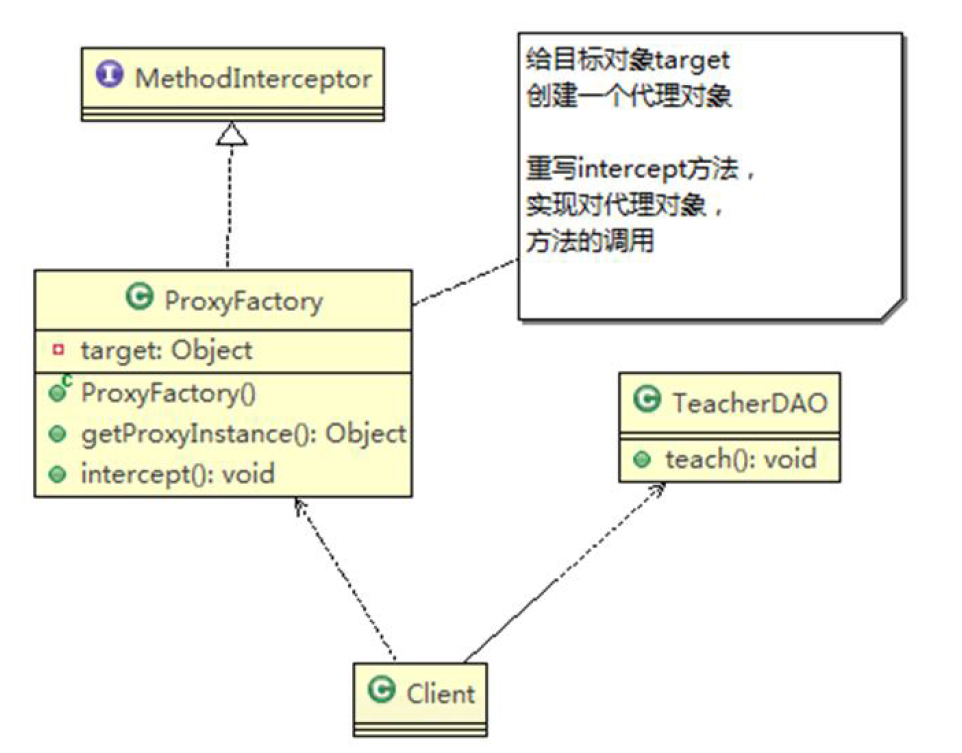 MethodInterceptor

给目标对象target
创建一个代理对象

重写intercept方法，
实现对代理对象，
方法的调用

ProxyFactory
target: Object
ProxyFactory()
getProxyInstance(): Object
intercept(): void

TeacherDAO
teach(): void

Client